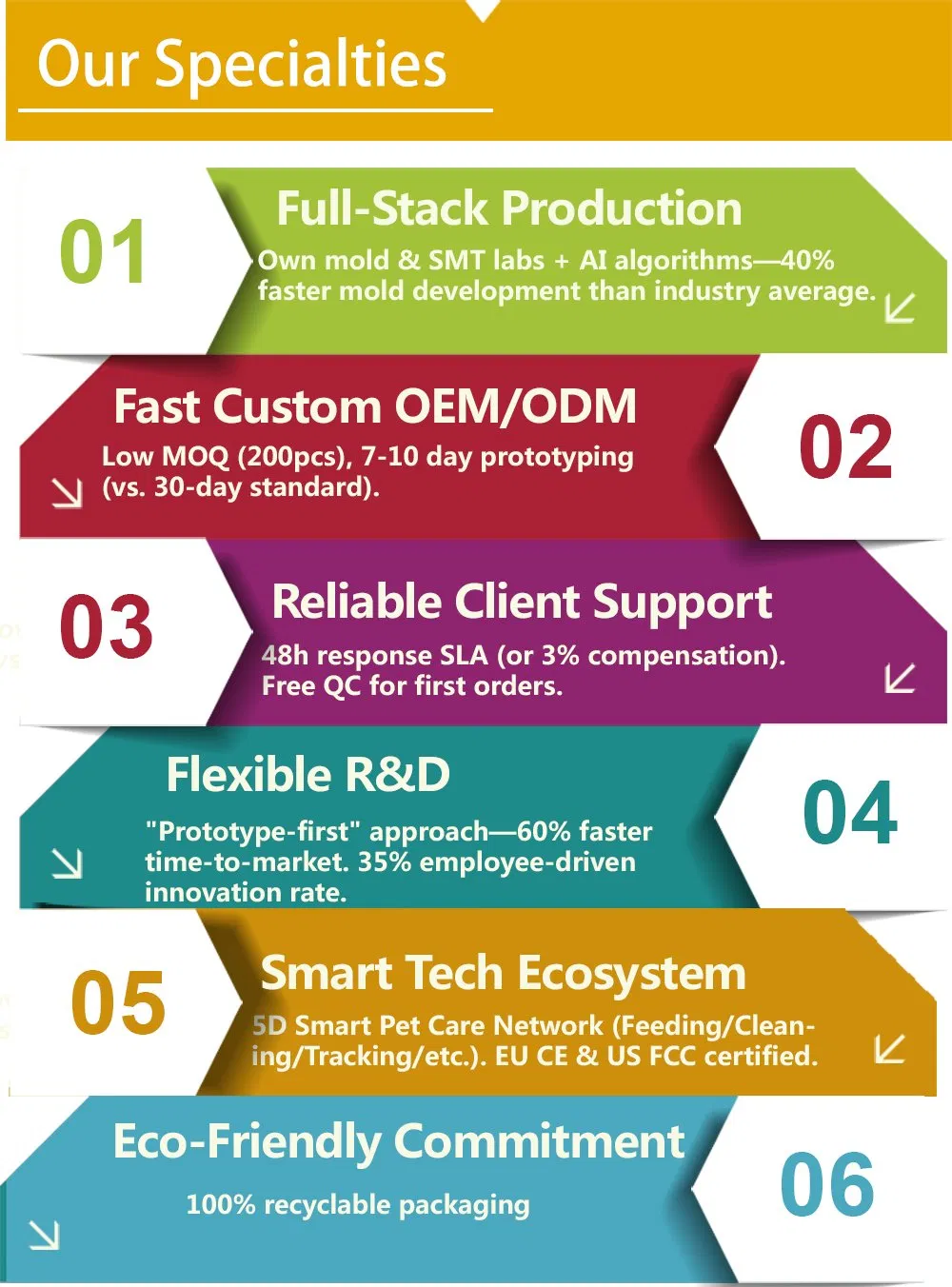 Our Specialties

01

Full-Stack Production

Own mold & SMT labs + AI algorithms—40% faster mold development than industry average.

Fast Custom OEM/ODM

Low MOQ (200pcs), 7-10 day prototyping (vs. 30-day standard).

02

03

Reliable Client Support

48h response SLA (or 3% compensation). Free QC for first orders.

Flexible R&D

"Prototype-first" approach—60% faster time-to-market. 35% employee-driven innovation rate.

04

05

Smart Tech Ecosystem

5D Smart Pet Care Network (Feeding/Cleaning/Tracking/etc.). EU CE & US FCC certified.

Eco-Friendly Commitment

100% recyclable packaging

06